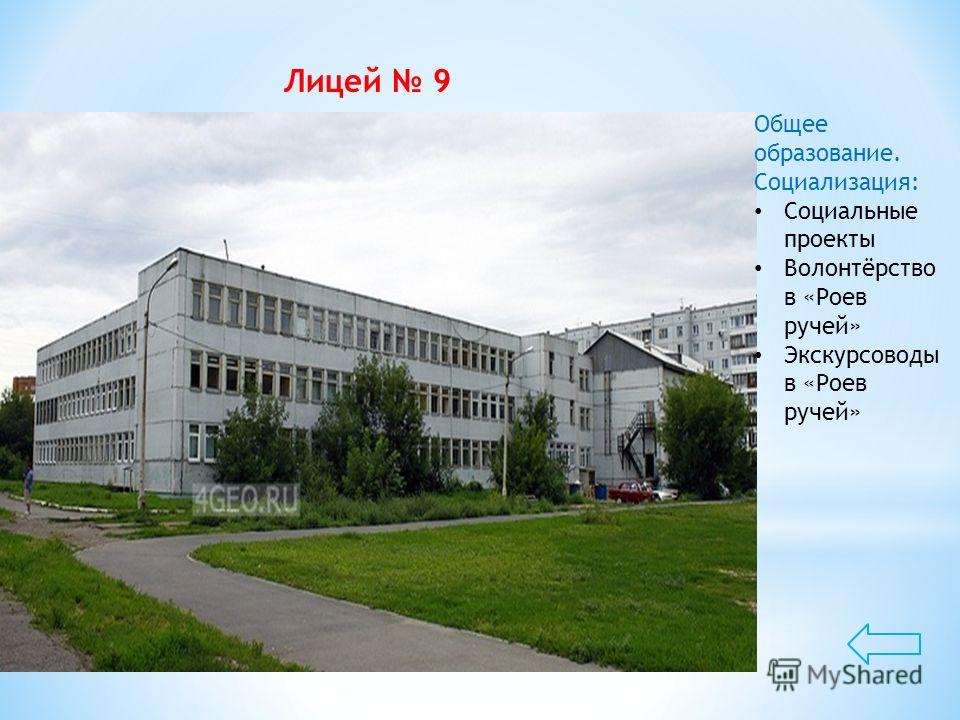 Лицей № 9

Общее образование. Социализация:
• Социальные проекты
• Волонтёрство в «Роев ручей»
• Экскурсоводы в «Роев ручей»

4GEO.RU

MyShared